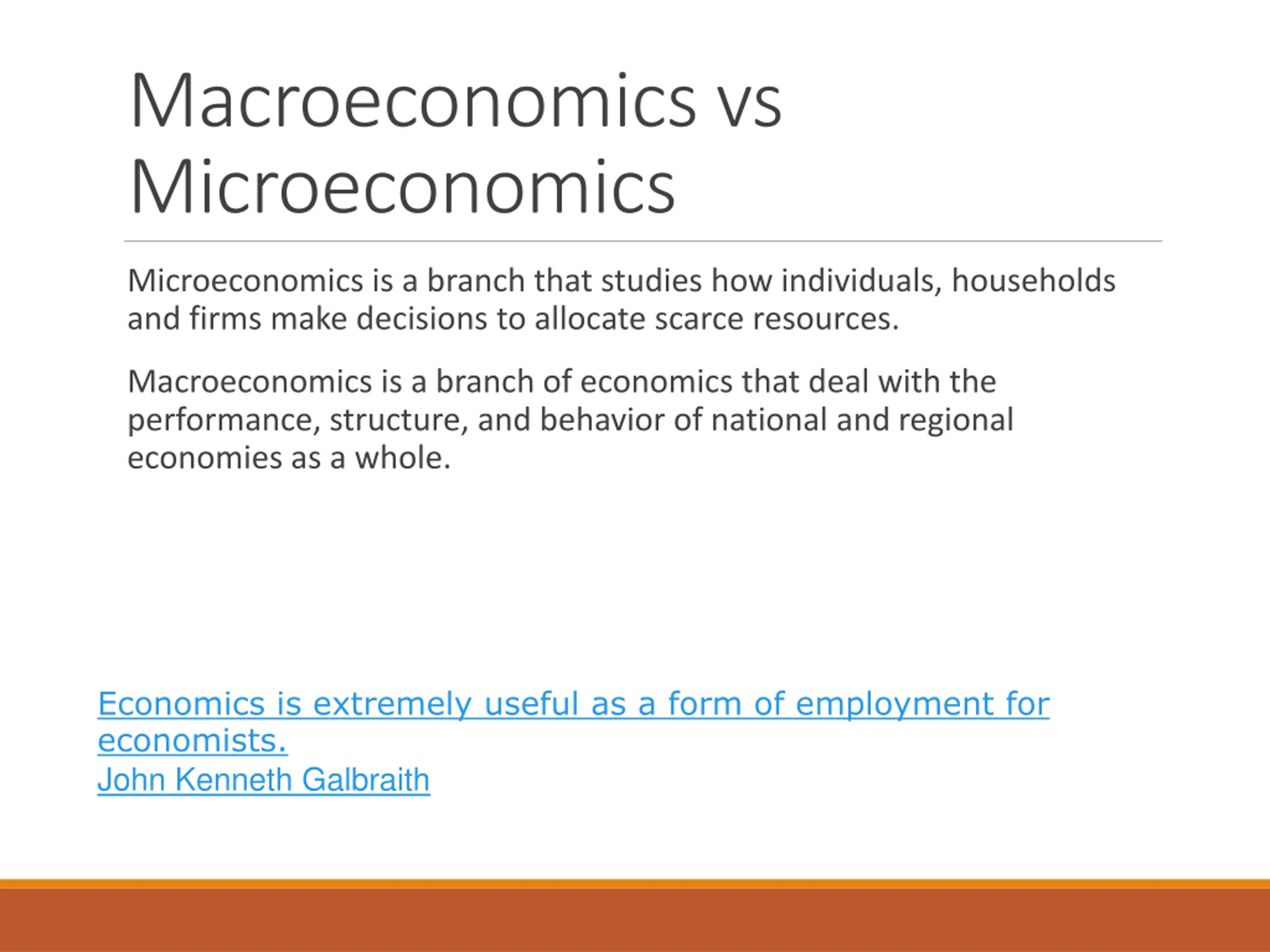 Macroeconomics vs Microeconomics

Microeconomics is a branch that studies how individuals, households and firms make decisions to allocate scarce resources.

Macroeconomics is a branch of economics that deal with the performance, structure, and behavior of national and regional economies as a whole.

Economics is extremely useful as a form of employment for economists.
John Kenneth Galbraith